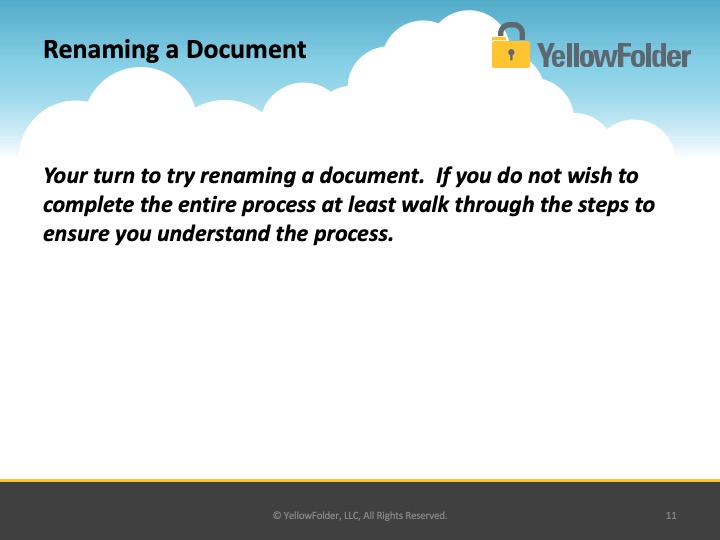 Renaming a Document

YellowFolder

Your turn to try renaming a document. If you do not wish to complete the entire process at least walk through the steps to ensure you understand the process.

© YellowFolder, LLC, All Rights Reserved.

11